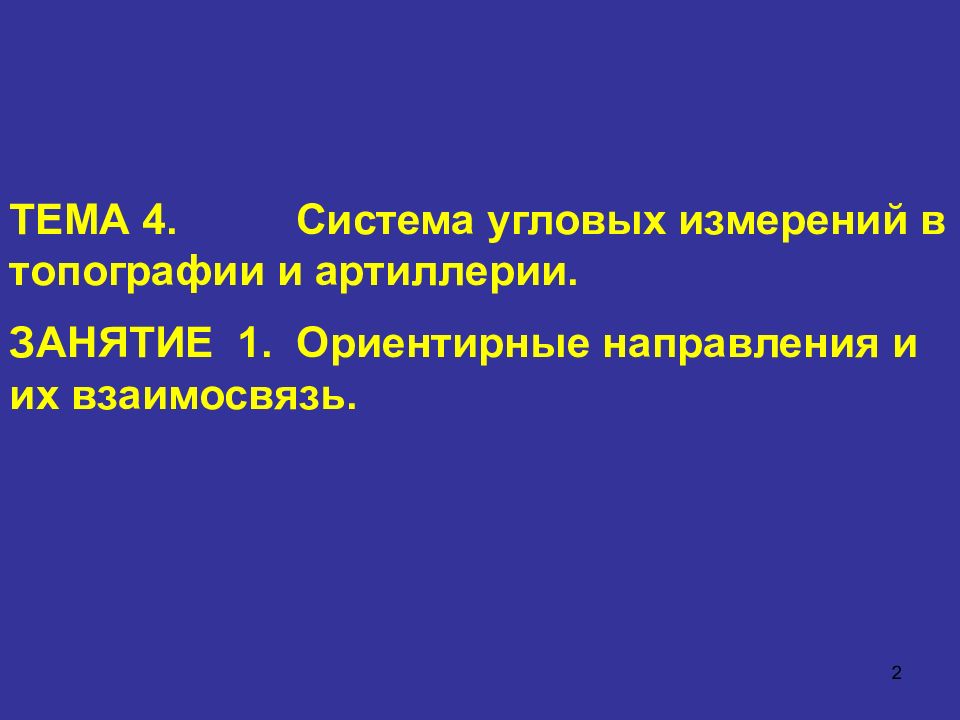 ТЕМА 4. Система угловых измерений в топографии и артиллерии.

ЗАНЯТИЕ 1. Ориентирные направления и их взаимосвязь.

2